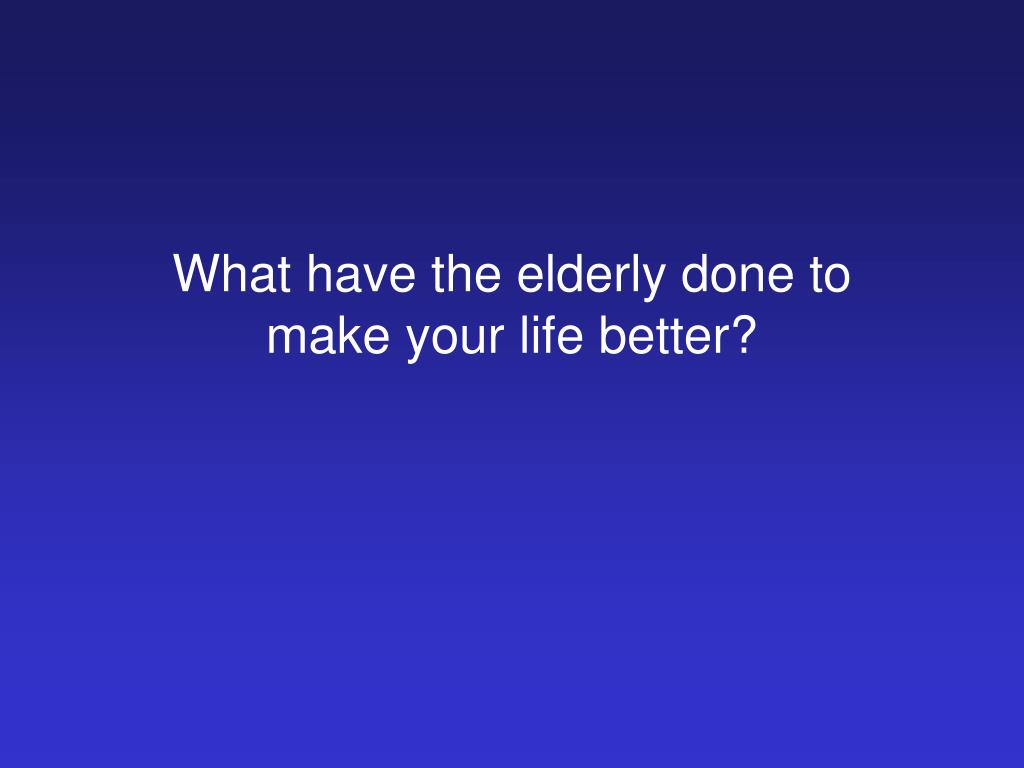 What have the elderly done to make your life better?